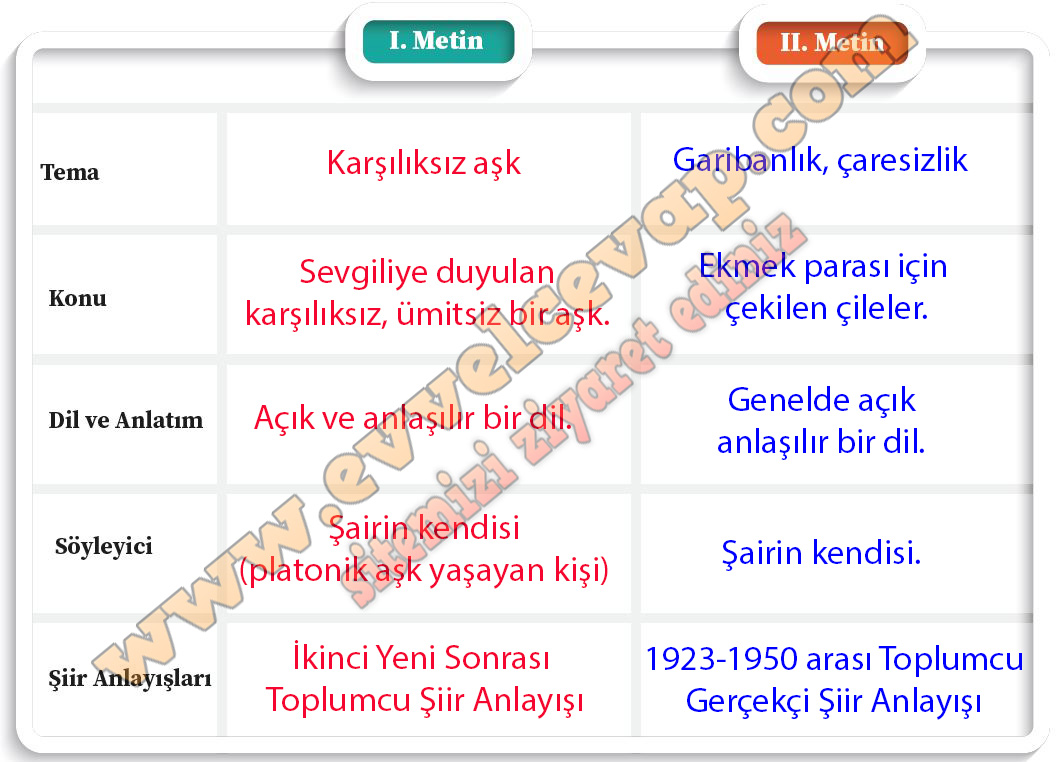 | | I. Metin | II. Metin |
|---|---|---|
| Tema | Karşılıksız aşk | Garibanlık, çaresizlik |
| Konu | Sevgiliye duyulan karşılıksız, ümitsiz bir aşk. | Ekmek parası için çekilen çileler. |
| Dil ve Anlatım | Açık ve anlaşılır bir dil. | Genelde açık anlaşılır bir dil. |
| Söyleyici | Şairin kendisi (platonik aşk yaşayan kişi) | Şairin kendisi. |
| Şiir Anlayışları | İkinci Yeni Sonrası Toplumcu Şiir Anlayışı | 1923-1950 arası Toplumcu Gerçekçi Şiir Anlayışı |

www.evvelcevap.com
sitemizi ziyaret ediniz